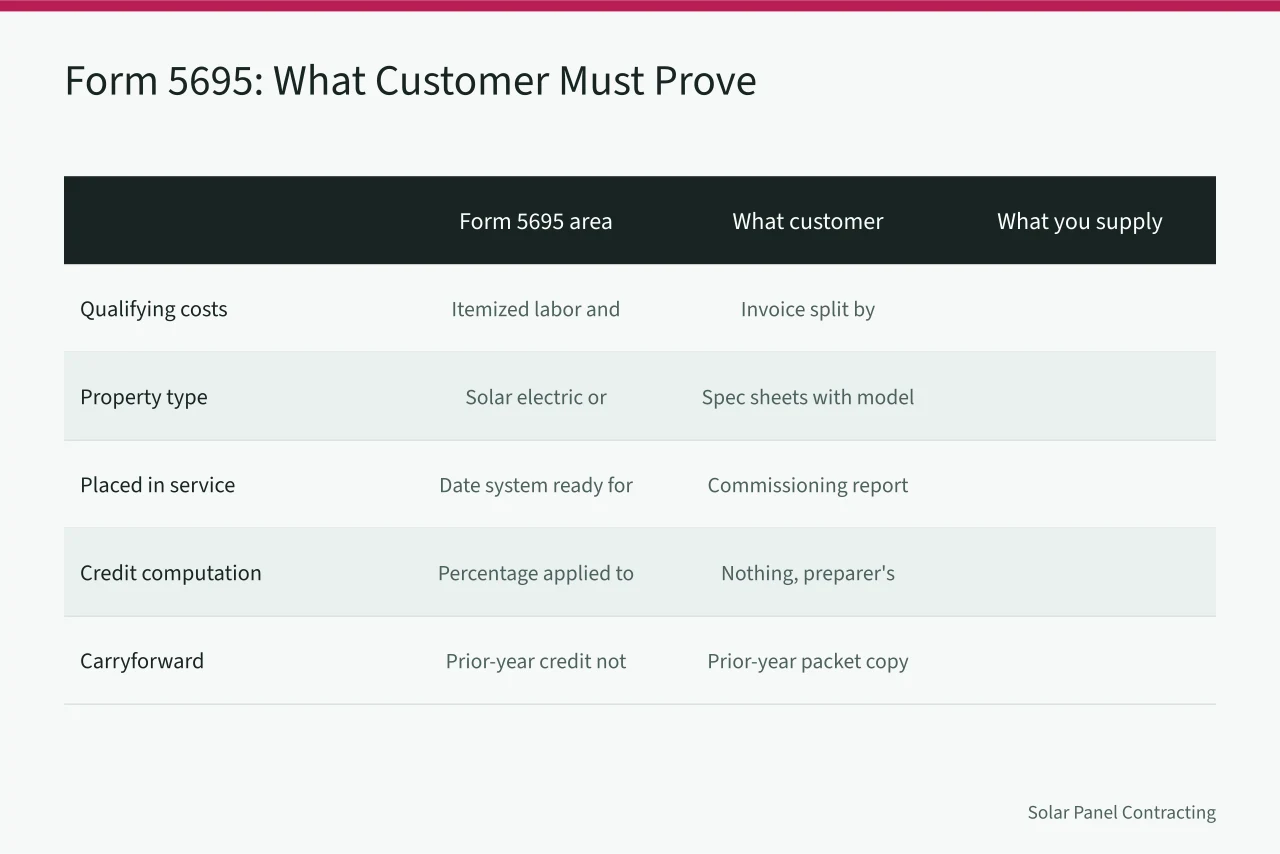 Form 5695: What Customer Must Prove

| | Form 5695 area | What customer | What you supply |
|---|---|---|---|
| Qualifying costs | Itemized labor and | Invoice split by | |
| Property type | Solar electric or | Spec sheets with model | |
| Placed in service | Date system ready for | Commissioning report | |
| Credit computation | Percentage applied to | Nothing, preparer's | |
| Carryforward | Prior-year credit not | Prior-year packet copy | |

Solar Panel Contracting